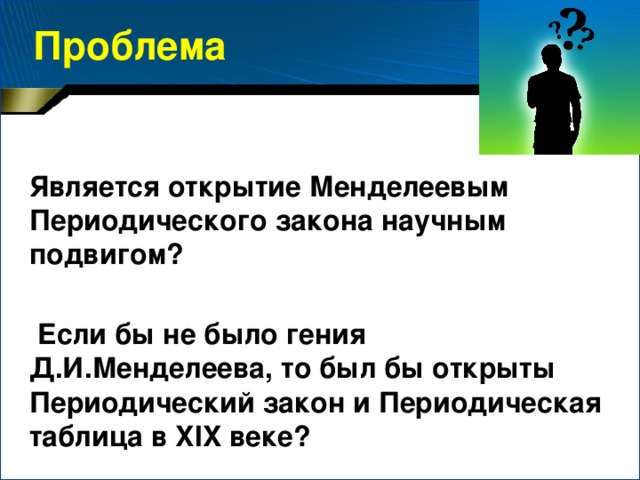 Проблема

???

Является открытие Менделеевым Периодического закона научным подвигом?

Если бы не было гения Д.И.Менделеева, то был бы открыты Периодический закон и Периодическая таблица в XIX веке?